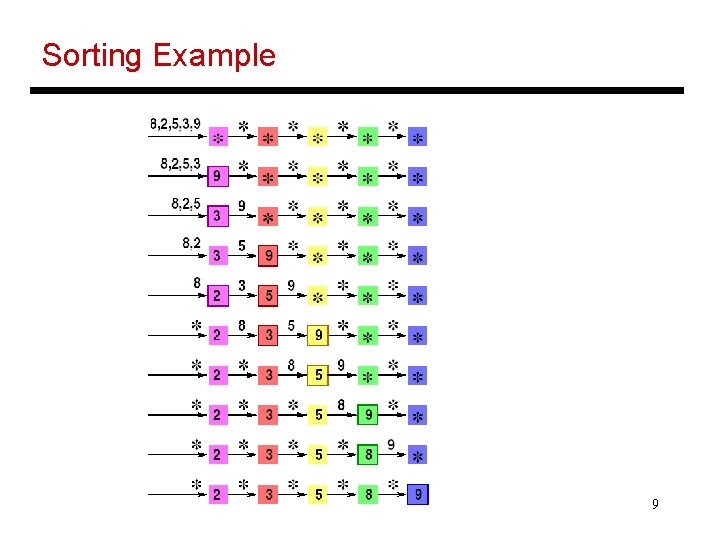 Sorting Example

8,2,5,3,9 * * * * * * * * *
8,2,5,3 9 * * * * * * * *
8,2,5 3 9 * * * * * * *
8,2 3 5 9 * * * * * *
8 2 3 5 9 * * * * *
* 2 8 3 5 9 * * * *
* 2 * 3 8 5 9 * * *
* 2 * 3 * 5 8 9 * *
* 2 * 3 * 5 * 8 9 *
* 2 * 3 * 5 * 8 * 9

9